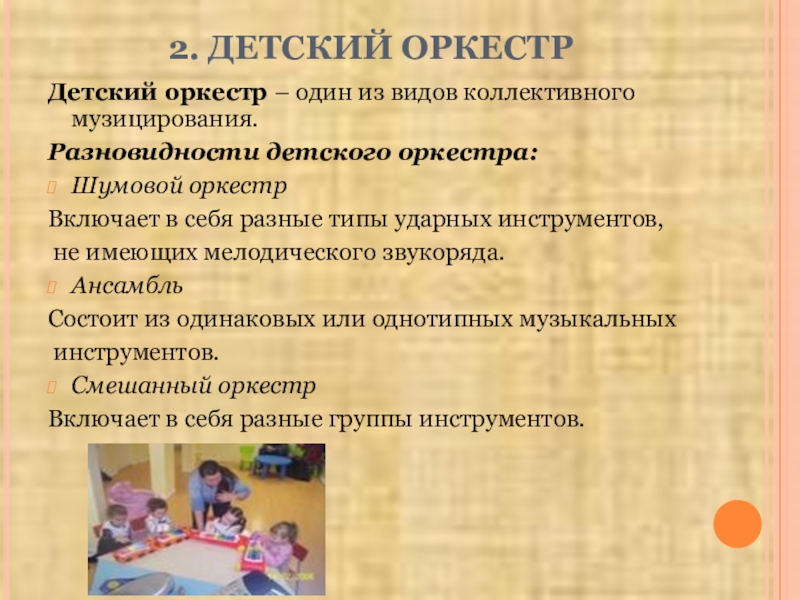 2. ДЕТСКИЙ ОРКЕСТР

Детский оркестр – один из видов коллективного музицирования.

Разновидности детского оркестра:

Шумовой оркестр

Включает в себя разные типы ударных инструментов, не имеющих мелодического звукоряда.

Ансамбль

Состоит из одинаковых или однотипных музыкальных инструментов.

Смешанный оркестр

Включает в себя разные группы инструментов.